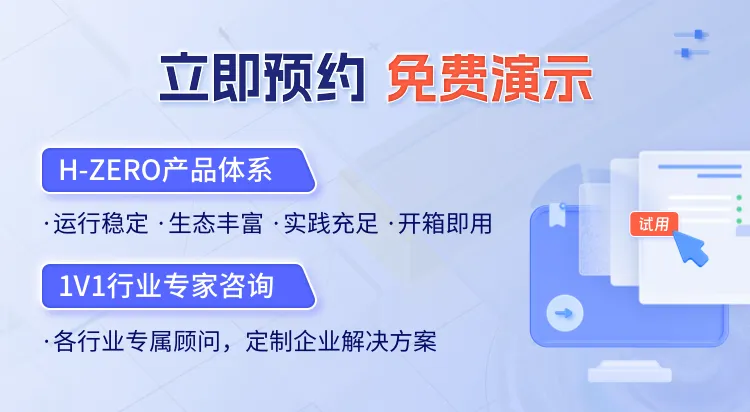 立即预约 免费演示

H-ZERO产品体系

·运行稳定 ·生态丰富 ·实践充足 ·开箱即用

1V1行业专家咨询

·各行业专属顾问，定制企业解决方案

试用